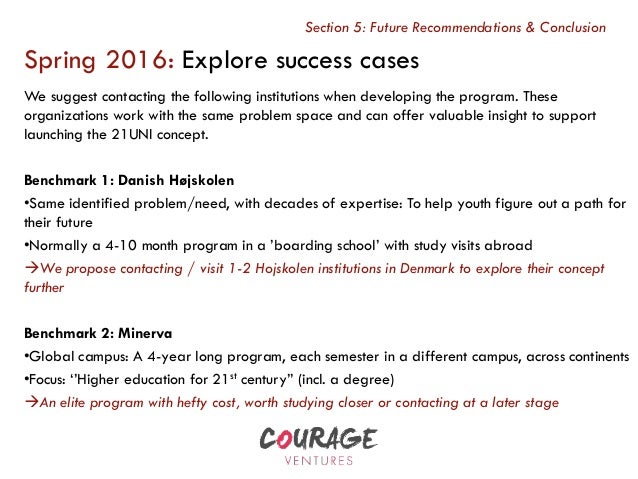 Section 5: Future Recommendations & Conclusion

Spring 2016: Explore success cases

We suggest contacting the following institutions when developing the program. These organizations work with the same problem space and can offer valuable insight to support launching the 21UNI concept.

Benchmark 1: Danish Højskolen

•Same identified problem/need, with decades of expertise: To help youth figure out a path for their future

•Normally a 4-10 month program in a 'boarding school' with study visits abroad

→We propose contacting / visit 1-2 Hojskolen institutions in Denmark to explore their concept further

Benchmark 2: Minerva

•Global campus: A 4-year long program, each semester in a different campus, across continents

•Focus: "Higher education for 21$^{st}$ century" (incl. a degree)

→An elite program with hefty cost, worth studying closer or contacting at a later stage

COURAGE
VENTURES